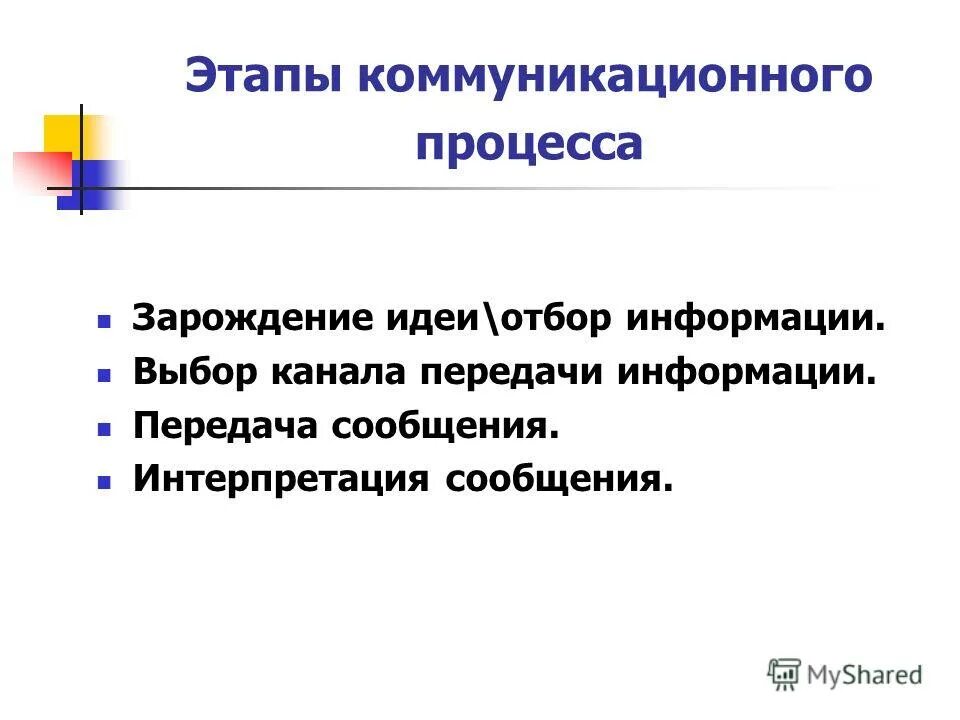 Этапы коммуникационного процесса

- Зарождение идеи\отбор информации.
- Выбор канала передачи информации.
- Передача сообщения.
- Интерпретация сообщения.

MyShared